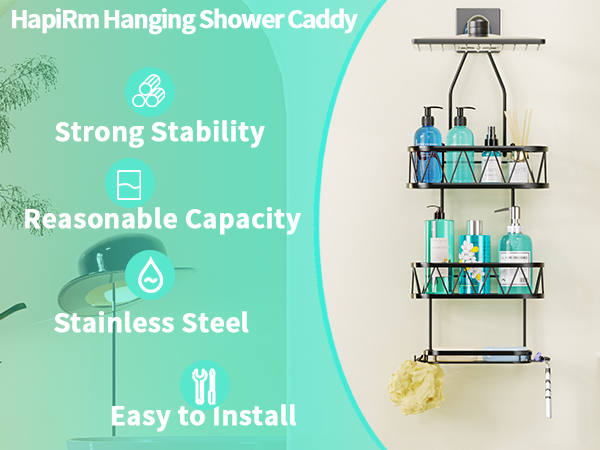 HapiRm Hanging Shower Caddy

Strong Stability

Reasonable Capacity

Stainless Steel

Easy to Install